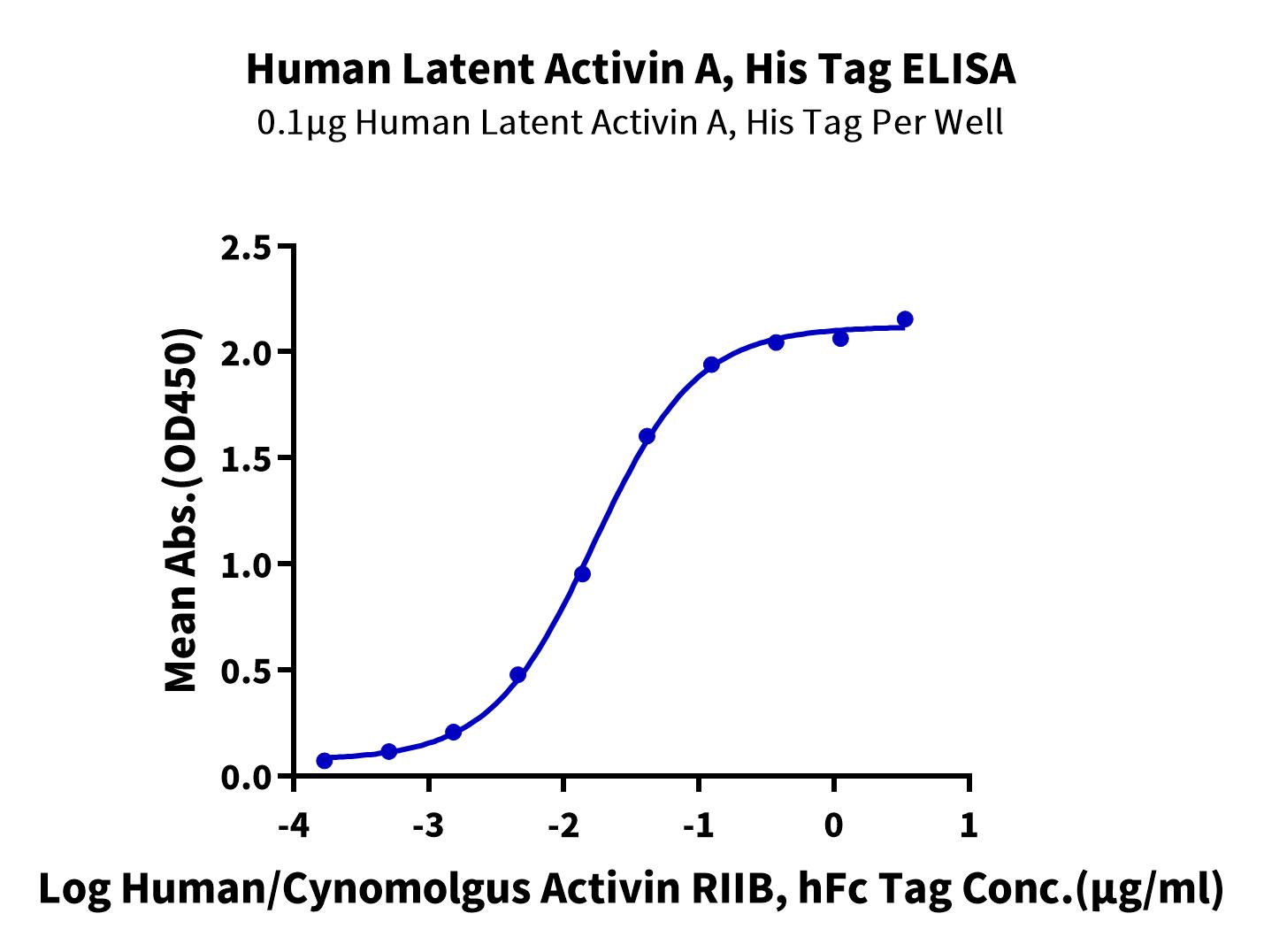 Human Latent Activin A, His Tag ELISA
0.1μg Human Latent Activin A, His Tag Per Well

Mean Abs.(OD450)

2.5
2.0
1.5
1.0
0.5
0.0

-4
-3
-2
-1
0
1

Log Human/Cynomolgus Activin RIIB, hFc Tag Conc.(μg/ml)